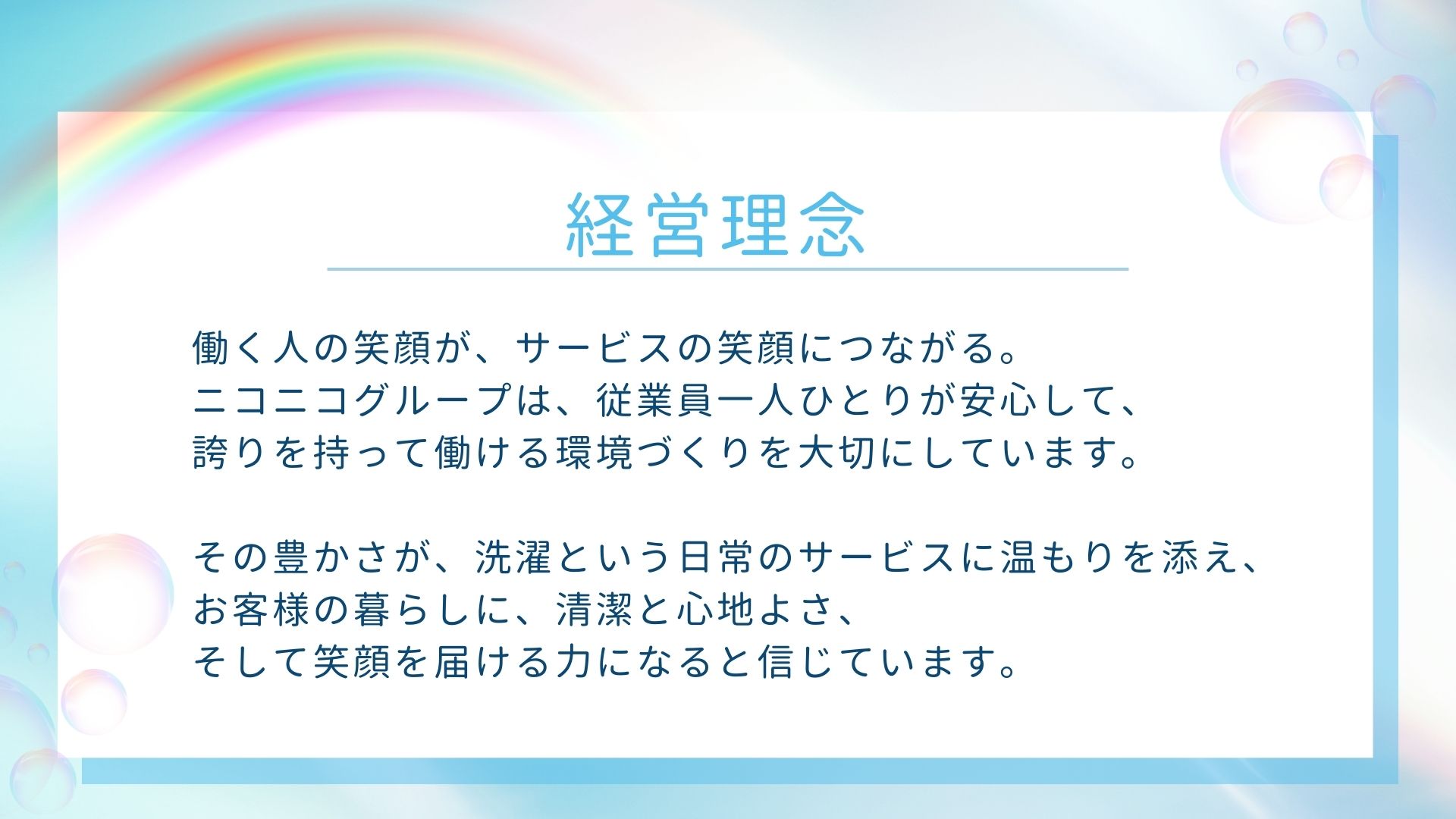 経営理念

働く人の笑顔が、サービスの笑顔につながる。
ニコニコグループは、従業員一人ひとりが安心して、
誇りを持って働ける環境づくりを大切にしています。

その豊かさが、洗濯という日常のサービスに温もりを添え、
お客様の暮らしに、清潔と心地よさ、
そして笑顔を届ける力になると信じています。